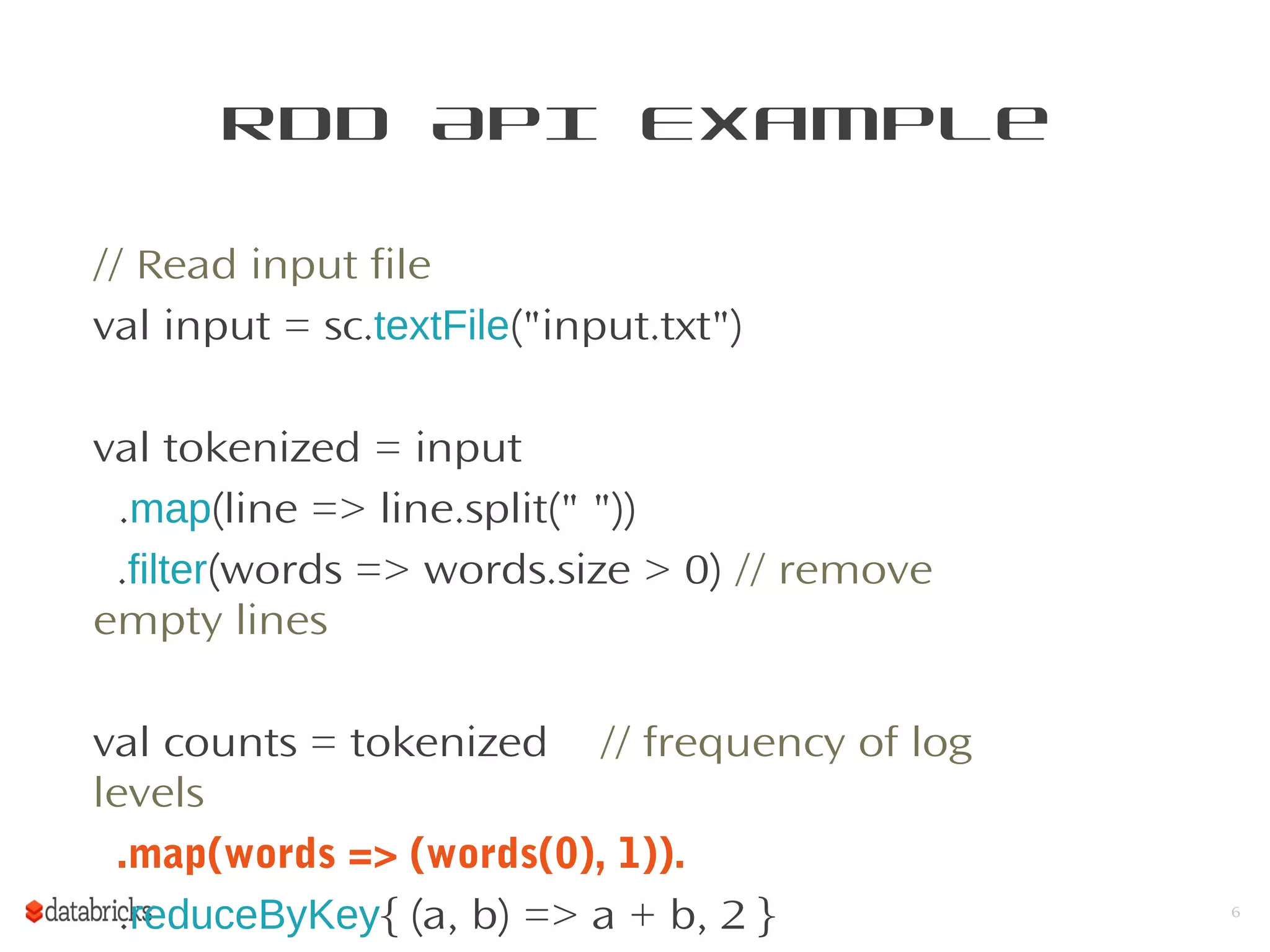 RDD API EXAMPLE

// Read input file
val input = sc.textFile("input.txt")

val tokenized = input
.map(line => line.split(" "))
.filter(words => words.size > 0) // remove empty lines

val counts = tokenized // frequency of log levels
.map(words => (words(0), 1)).
.reduceByKey{ (a, b) => a + b, 2 }

databricks

6